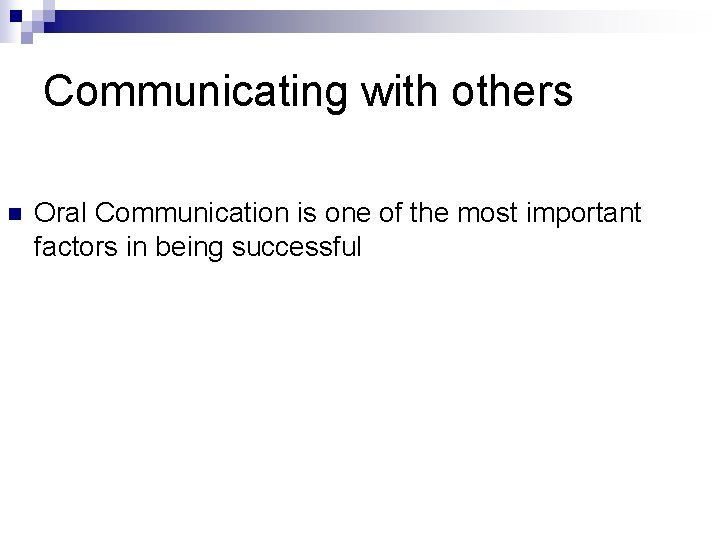 Communicating with others

Oral Communication is one of the most important factors in being successful